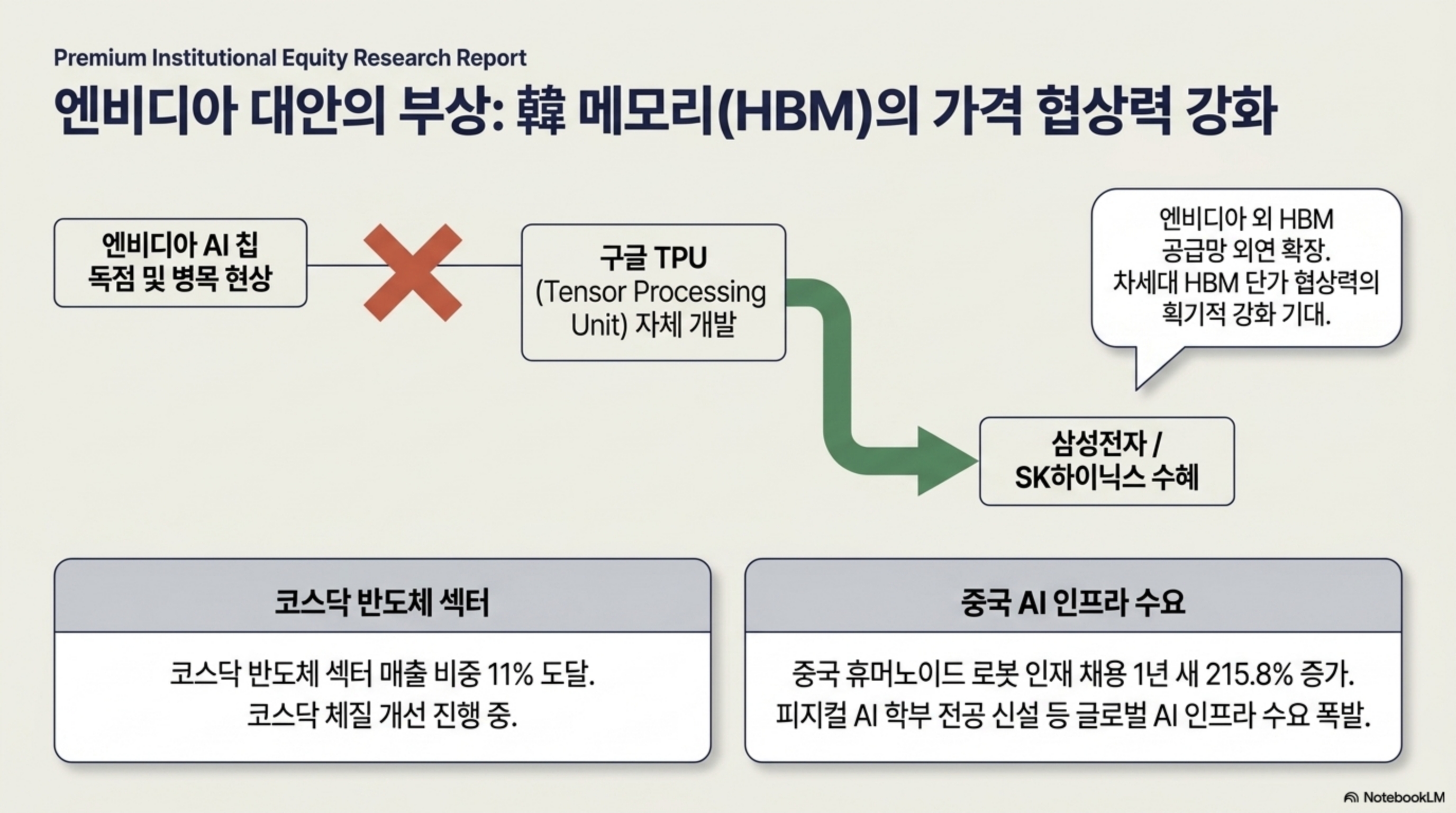 Premium Institutional Equity Research Report

엔비디아 대안의 부상: 韓 메모리(HBM)의 가격 협상력 강화

엔비디아 AI 칩 독점 및 병목 현상

구글 TPU (Tensor Processing Unit) 자체 개발

엔비디아 외 HBM 공급망 외연 확장. 차세대 HBM 단가 협상력의 획기적 강화 기대.

삼성전자 / SK하이닉스 수혜

코스닥 반도체 섹터

코스닥 반도체 섹터 매출 비중 11% 도달. 코스닥 체질 개선 진행 중.

중국 AI 인프라 수요

중국 휴머노이드 로봇 인재 채용 1년 새 215.8% 증가. 피지컬 AI 학부 전공 신설 등 글로벌 AI 인프라 수요 폭발.

NotebookLM